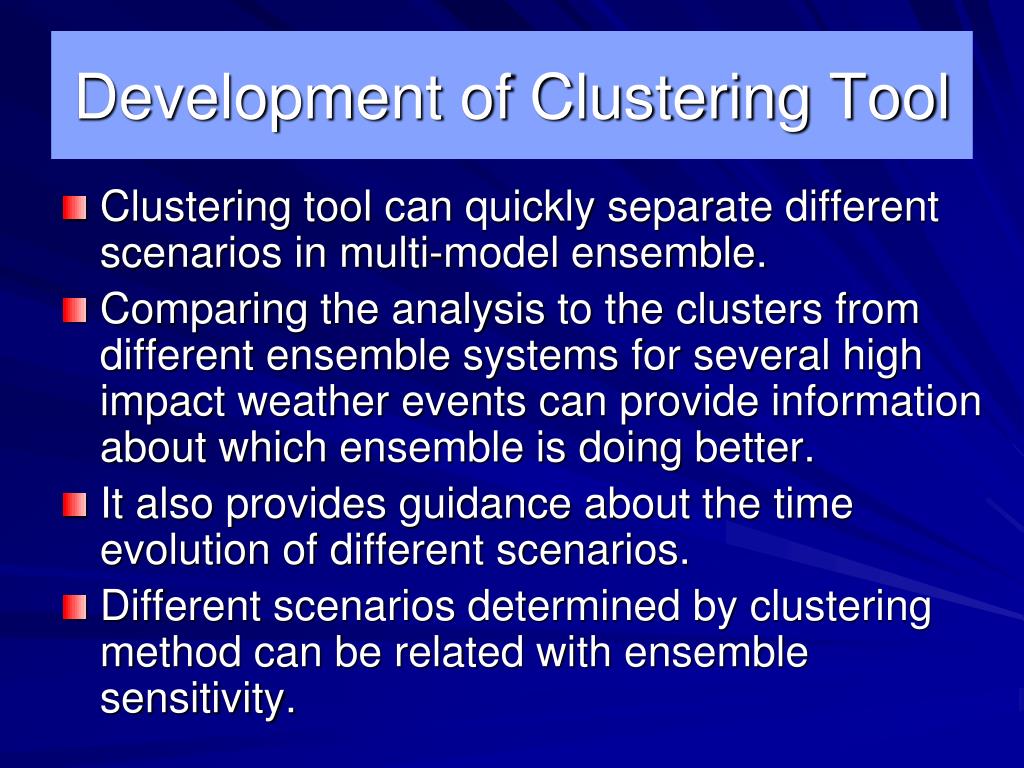 Development of Clustering Tool

Clustering tool can quickly separate different scenarios in multi-model ensemble.

Comparing the analysis to the clusters from different ensemble systems for several high impact weather events can provide information about which ensemble is doing better.

It also provides guidance about the time evolution of different scenarios.

Different scenarios determined by clustering method can be related with ensemble sensitivity.